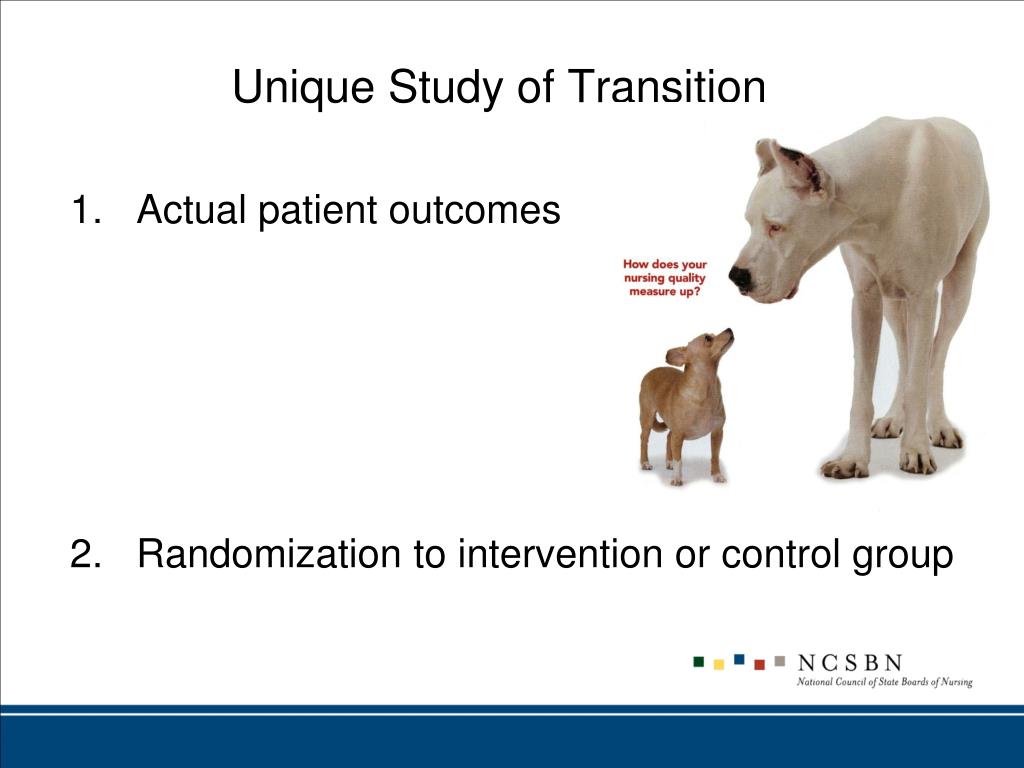 Unique Study of Transition

1. Actual patient outcomes

How does your nursing quality measure up?

2. Randomization to intervention or control group

NCSBN
National Council of State Boards of Nursing